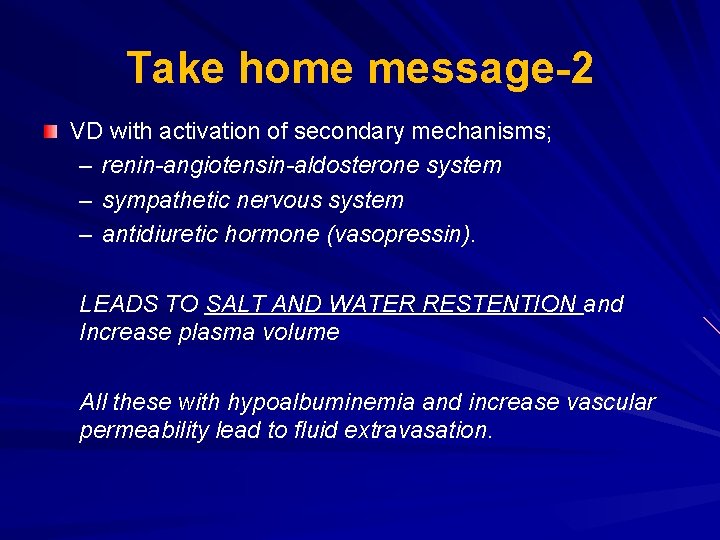 Take home message-2

VD with activation of secondary mechanisms;
– renin-angiotensin-aldosterone system
– sympathetic nervous system
– antidiuretic hormone (vasopressin).

LEADS TO SALT AND WATER RESTENTION and Increase plasma volume

All these with hypoalbuminemia and increase vascular permeability lead to fluid extravasation.